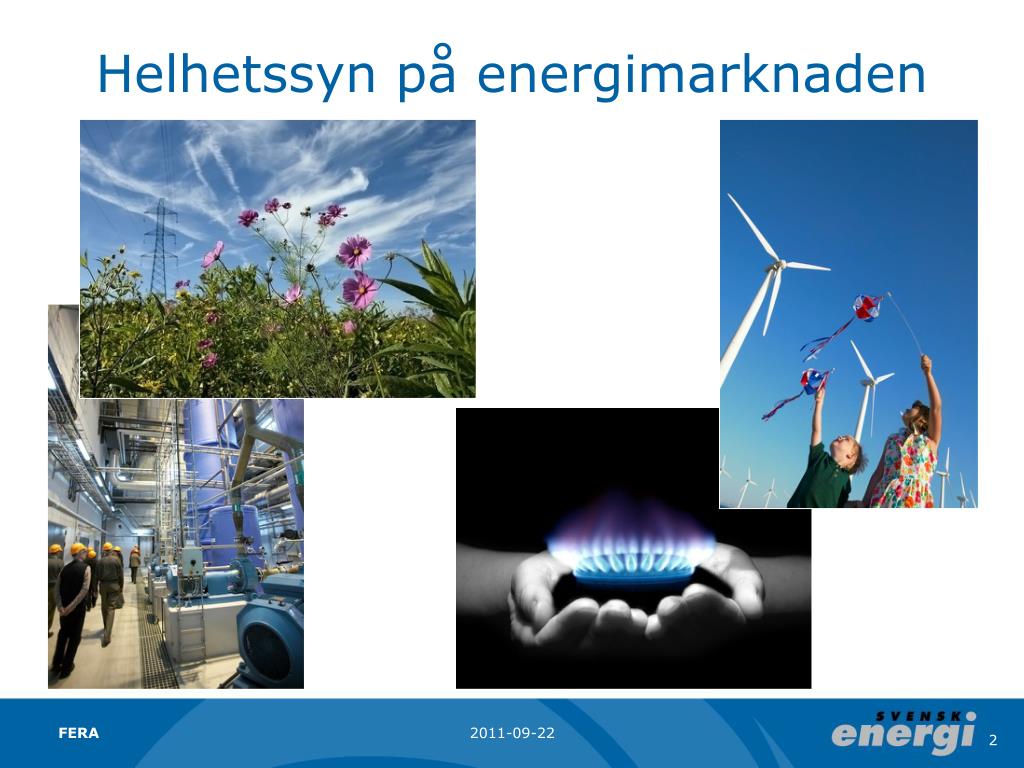 Helhetssyn på energimarknaden

FERA

2011-09-22

SVENSK energi

2